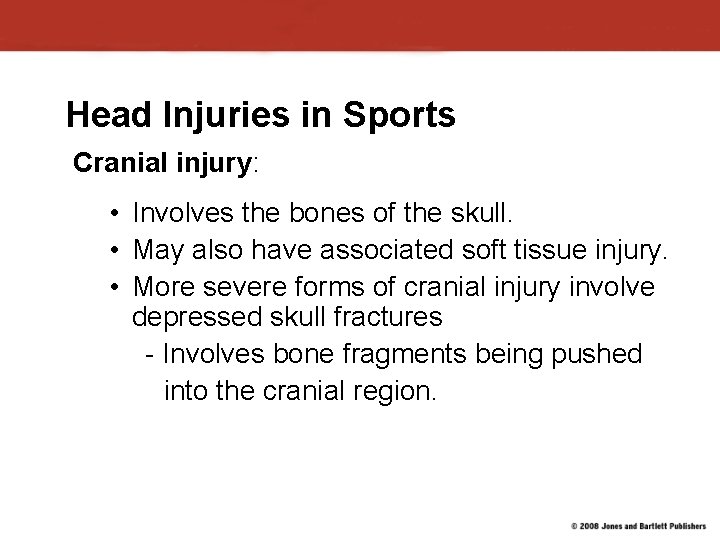 Head Injuries in Sports

Cranial injury:

• Involves the bones of the skull.
• May also have associated soft tissue injury.
• More severe forms of cranial injury involve depressed skull fractures
  - Involves bone fragments being pushed into the cranial region.

© 2008 Jones and Bartlett Publishers